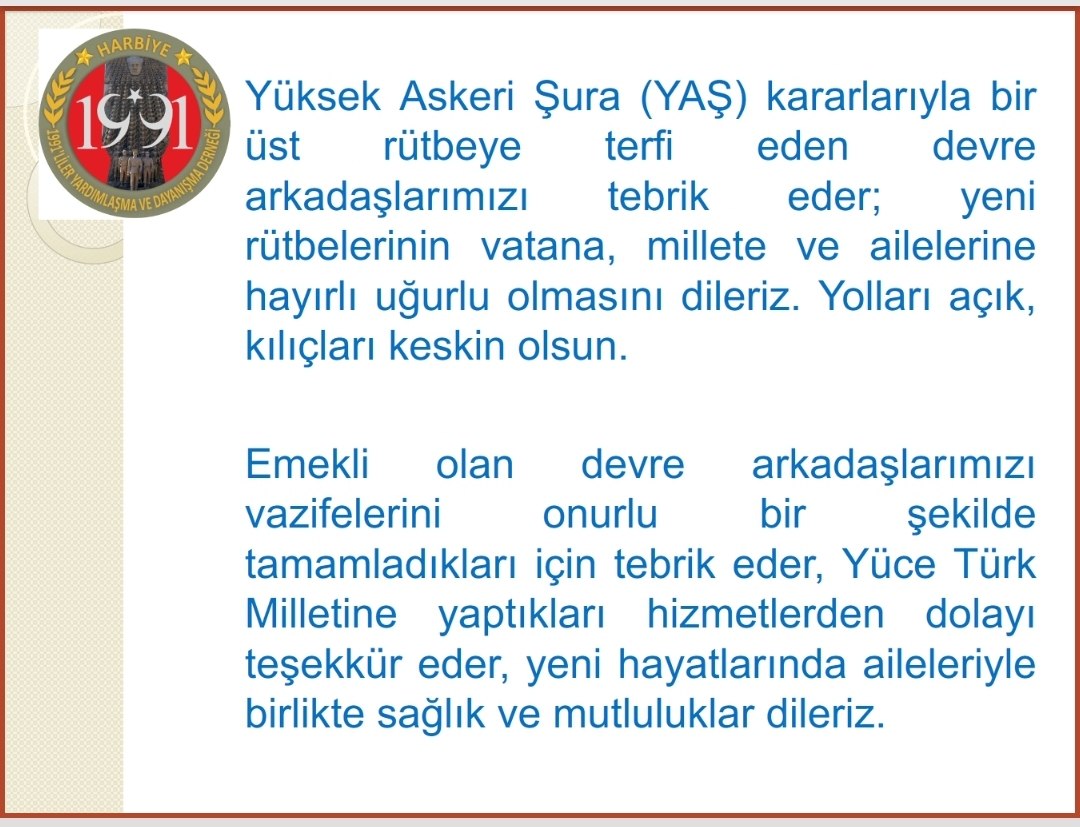 HARBİYE
1991
1991'LİLER YARDIMLAŞMA VE DAYANIŞMA DERNEĞİ

Yüksek Askeri Şura (YAŞ) kararlarıyla bir üst rütbeye terfi eden devre arkadaşlarımızı tebrik eder; yeni rütbelerinin vatana, millete ve ailelerine hayırlı uğurlu olmasını dileriz. Yolları açık, kılıçları keskin olsun.

Emekli olan devre arkadaşlarımızı vazifelerini onurlu bir şekilde tamamladıkları için tebrik eder, Yüce Türk Milletine yaptıkları hizmetlerden dolayı teşekkür eder, yeni hayatlarında aileleriyle birlikte sağlık ve mutluluklar dileriz.